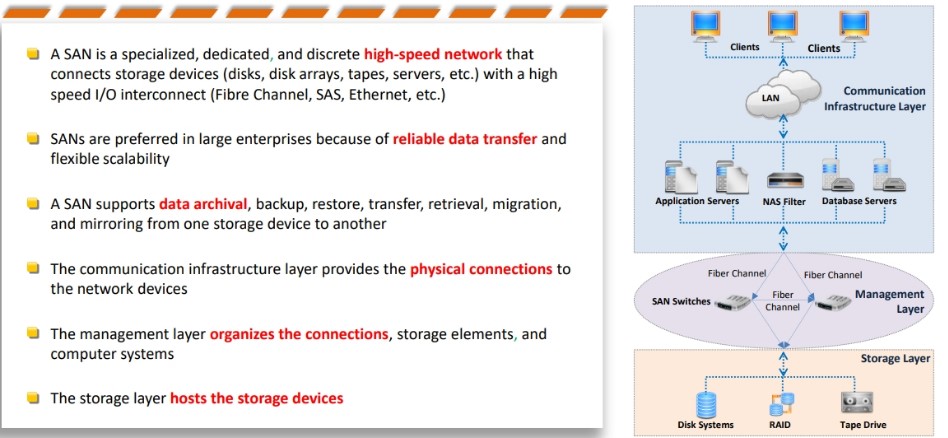 A SAN is a specialized, dedicated, and discrete high-speed network that connects storage devices (disks, disk arrays, tapes, servers, etc.) with a high speed I/O interconnect (Fibre Channel, SAS, Ethernet, etc.)

SANs are preferred in large enterprises because of reliable data transfer and flexible scalability

A SAN supports data archival, backup, restore, transfer, retrieval, migration, and mirroring from one storage device to another

The communication infrastructure layer provides the physical connections to the network devices

The management layer organizes the connections, storage elements, and computer systems

The storage layer hosts the storage devices

Clients
Clients
LAN
Communication Infrastructure Layer
Application Servers
NAS Filter
Database Servers
Fiber Channel
Fiber Channel
SAN Switches
Fiber Channel
Management Layer
Storage Layer
Disk Systems
RAID
Tape Drive